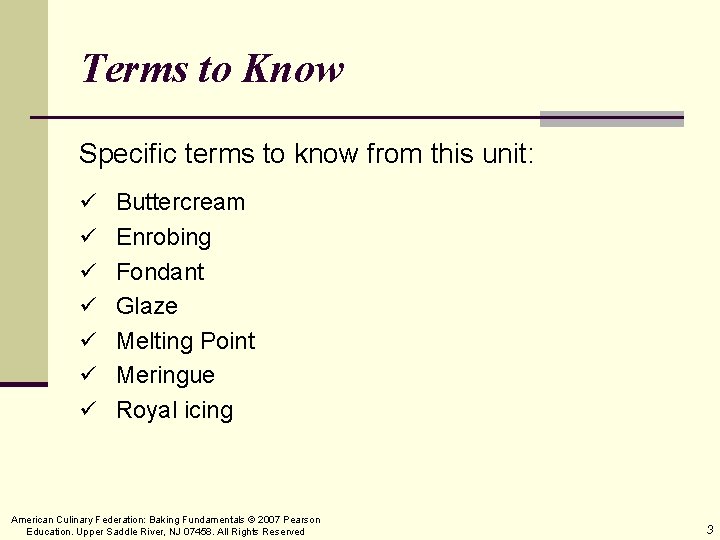 Terms to Know

Specific terms to know from this unit:

✓ Buttercream
✓ Enrobing
✓ Fondant
✓ Glaze
✓ Melting Point
✓ Meringue
✓ Royal icing

American Culinary Federation: Baking Fundamentals © 2007 Pearson Education. Upper Saddle River, NJ 07458. All Rights Reserved

3